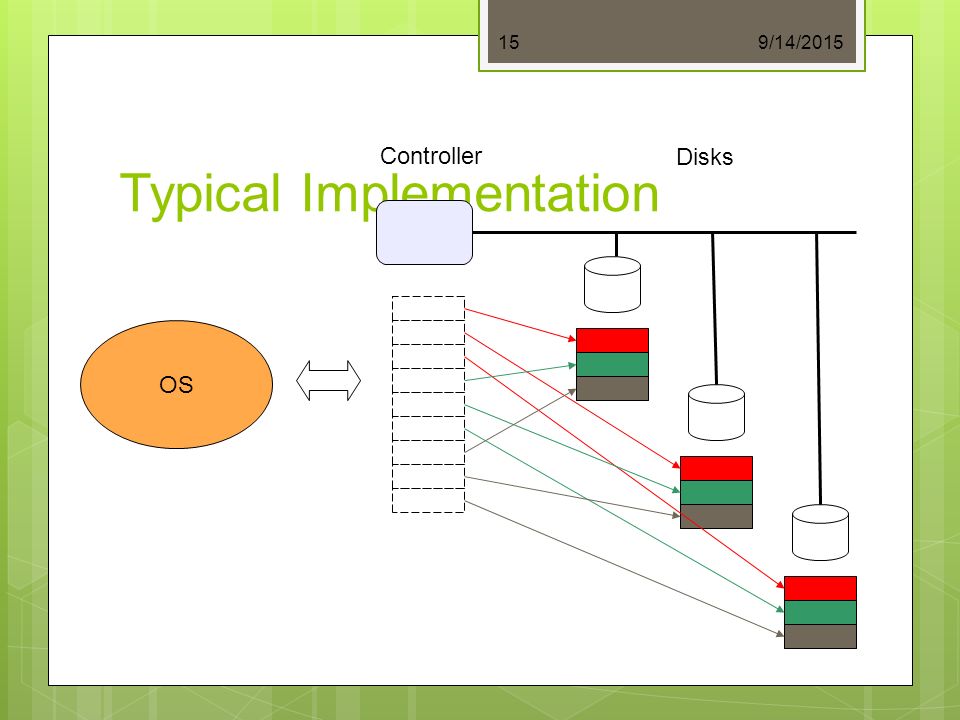 15

9/14/2015

Typical Implementation

Controller

Disks

OS